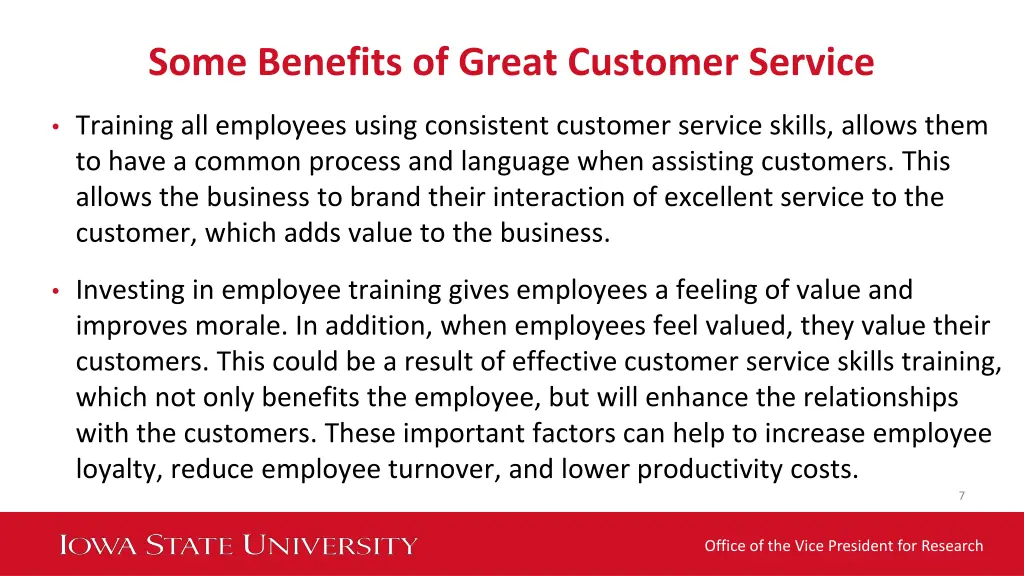 Some Benefits of Great Customer Service

• Training all employees using consistent customer service skills, allows them to have a common process and language when assisting customers. This allows the business to brand their interaction of excellent service to the customer, which adds value to the business.

• Investing in employee training gives employees a feeling of value and improves morale. In addition, when employees feel valued, they value their customers. This could be a result of effective customer service skills training, which not only benefits the employee, but will enhance the relationships with the customers. These important factors can help to increase employee loyalty, reduce employee turnover, and lower productivity costs.

7

IOWA STATE UNIVERSITY

Office of the Vice President for Research